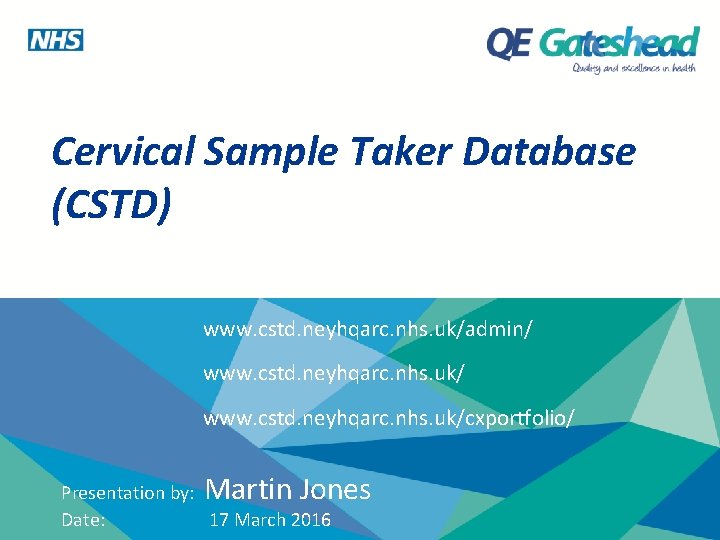 NHS

QE Gateshead
Quality and excellence in health

Cervical Sample Taker Database (CSTD)

www.cstd.neyhqarc.nhs.uk/admin/

www.cstd.neyhqarc.nhs.uk/

www.cstd.neyhqarc.nhs.uk/cxportfolio/

Presentation by: Martin Jones
Date: 17 March 2016